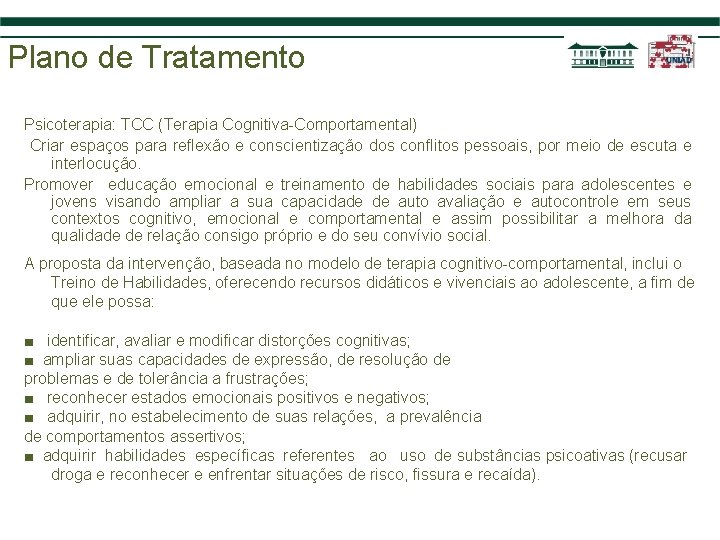 Plano de Tratamento

UNIAD

Psicoterapia: TCC (Terapia Cognitiva-Comportamental)

Criar espaços para reflexão e conscientização dos conflitos pessoais, por meio de escuta e interlocução.

Promover educação emocional e treinamento de habilidades sociais para adolescentes e jovens visando ampliar a sua capacidade de auto avaliação e autocontrole em seus contextos cognitivo, emocional e comportamental e assim possibilitar a melhora da qualidade de relação consigo próprio e do seu convívio social.

A proposta da intervenção, baseada no modelo de terapia cognitivo-comportamental, inclui o Treino de Habilidades, oferecendo recursos didáticos e vivenciais ao adolescente, a fim de que ele possa:

■ identificar, avaliar e modificar distorções cognitivas;
■ ampliar suas capacidades de expressão, de resolução de problemas e de tolerância a frustrações;
■ reconhecer estados emocionais positivos e negativos;
■ adquirir, no estabelecimento de suas relações, a prevalência de comportamentos assertivos;
■ adquirir habilidades específicas referentes ao uso de substâncias psicoativas (recusar droga e reconhecer e enfrentar situações de risco, fissura e recaída).